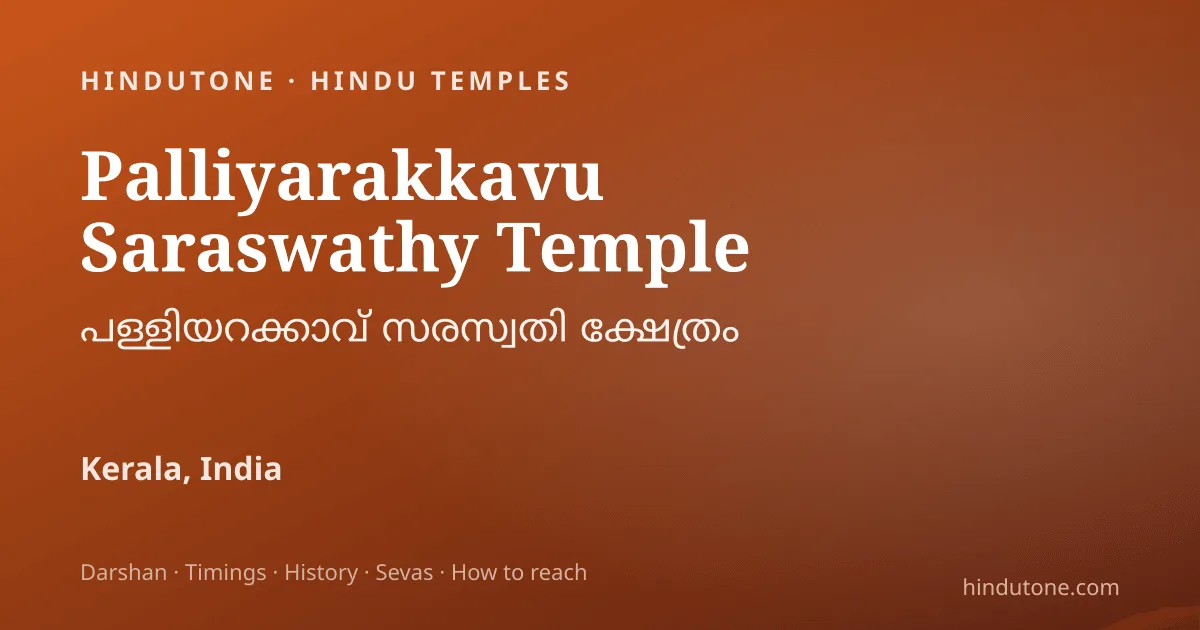 HINDUTONE · HINDU TEMPLES

Palliyarakkavu
Saraswathy Temple

പള്ളിയറക്കാവ് സരസ്വതി ക്ഷേത്രം

Kerala, India

Darshan · Timings · History · Sevas · How to reach

hindutone.com